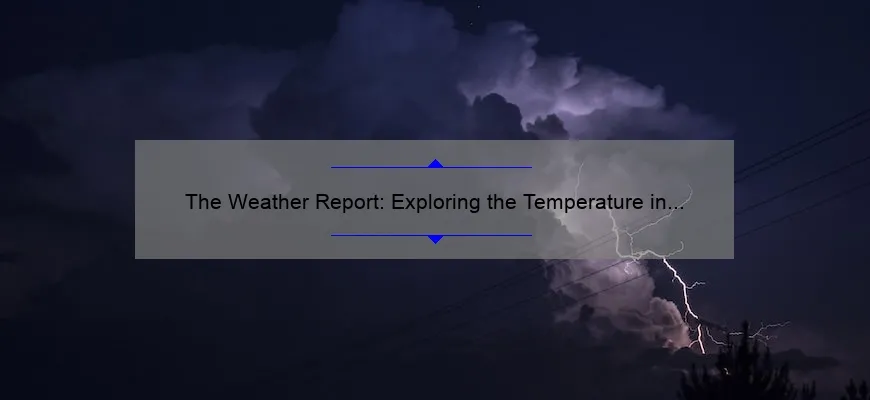 The Weather Report: Exploring the Temperature in...